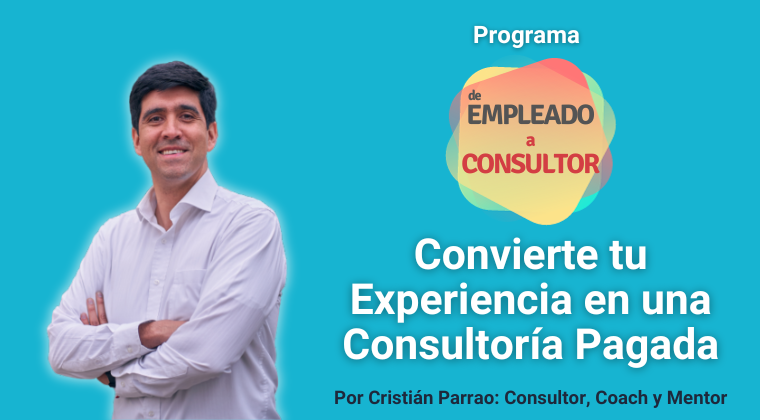 Programa

de
EMPLEADO
a
CONSULTOR

Convierte tu Experiencia en una Consultoría Pagada

Por Cristián Parrao: Consultor, Coach y Mentor